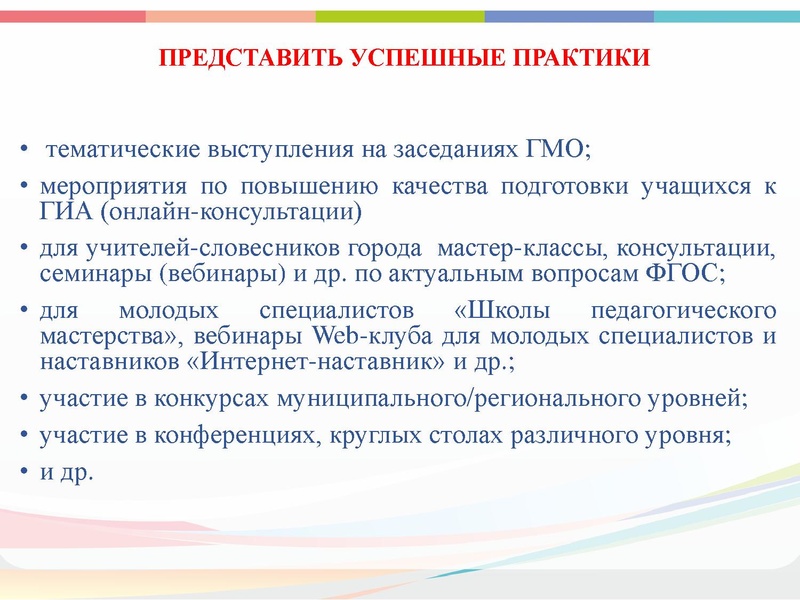 ПРЕДСТАВИТЬ УСПЕШНЫЕ ПРАКТИКИ

• тематические выступления на заседаниях ГМО;
• мероприятия по повышению качества подготовки учащихся к ГИА (онлайн-консультации)
• для учителей-словесников города мастер-классы, консультации, семинары (вебинары) и др. по актуальным вопросам ФГОС;
• для молодых специалистов «Школы педагогического мастерства», вебинары Web-клуба для молодых специалистов и наставников «Интернет-наставник» и др.;
• участие в конкурсах муниципального/регионального уровней;
• участие в конференциях, круглых столах различного уровня;
• и др.